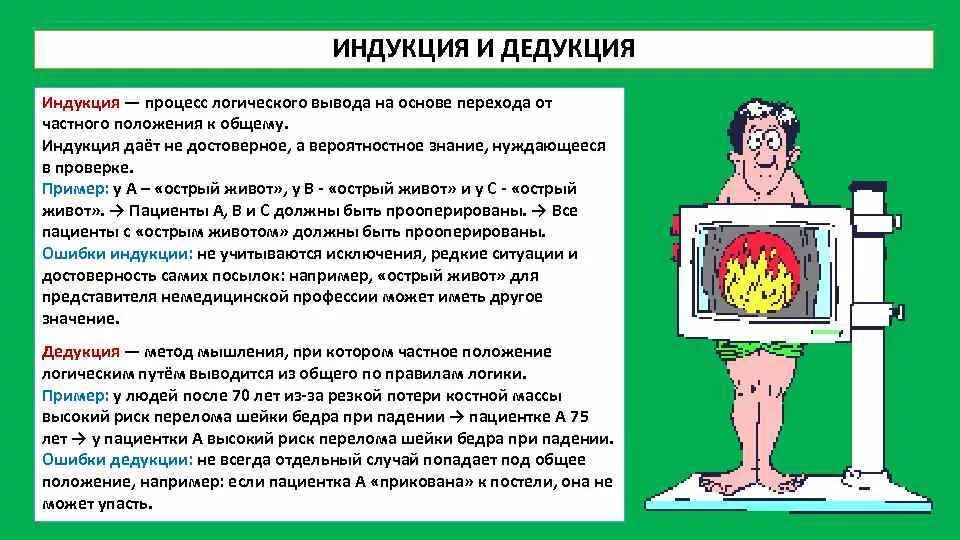 ИНДУКЦИЯ И ДЕДУКЦИЯ

Индукция — процесс логического вывода на основе перехода от частного положения к общему.
Индукция даёт не достоверное, а вероятностное знание, нуждающееся в проверке.
Пример: у А – «острый живот», у В - «острый живот» и у С - «острый живот». → Пациенты А, В и С должны быть прооперированы. → Все пациенты с «острым животом» должны быть прооперированы.
Ошибки индукции: не учитываются исключения, редкие ситуации и достоверность самих посылок: например, «острый живот» для представителя немедицинской профессии может иметь другое значение.

Дедукция — метод мышления, при котором частное положение логическим путём выводится из общего по правилам логики.
Пример: у людей после 70 лет из-за резкой потери костной массы высокий риск перелома шейки бедра при падении → пациентке А 75 лет → у пациентки А высокий риск перелома шейки бедра при падении.
Ошибки дедукции: не всегда отдельный случай попадает под общее положение, например: если пациентка А «прикована» к постели, она не может упасть.